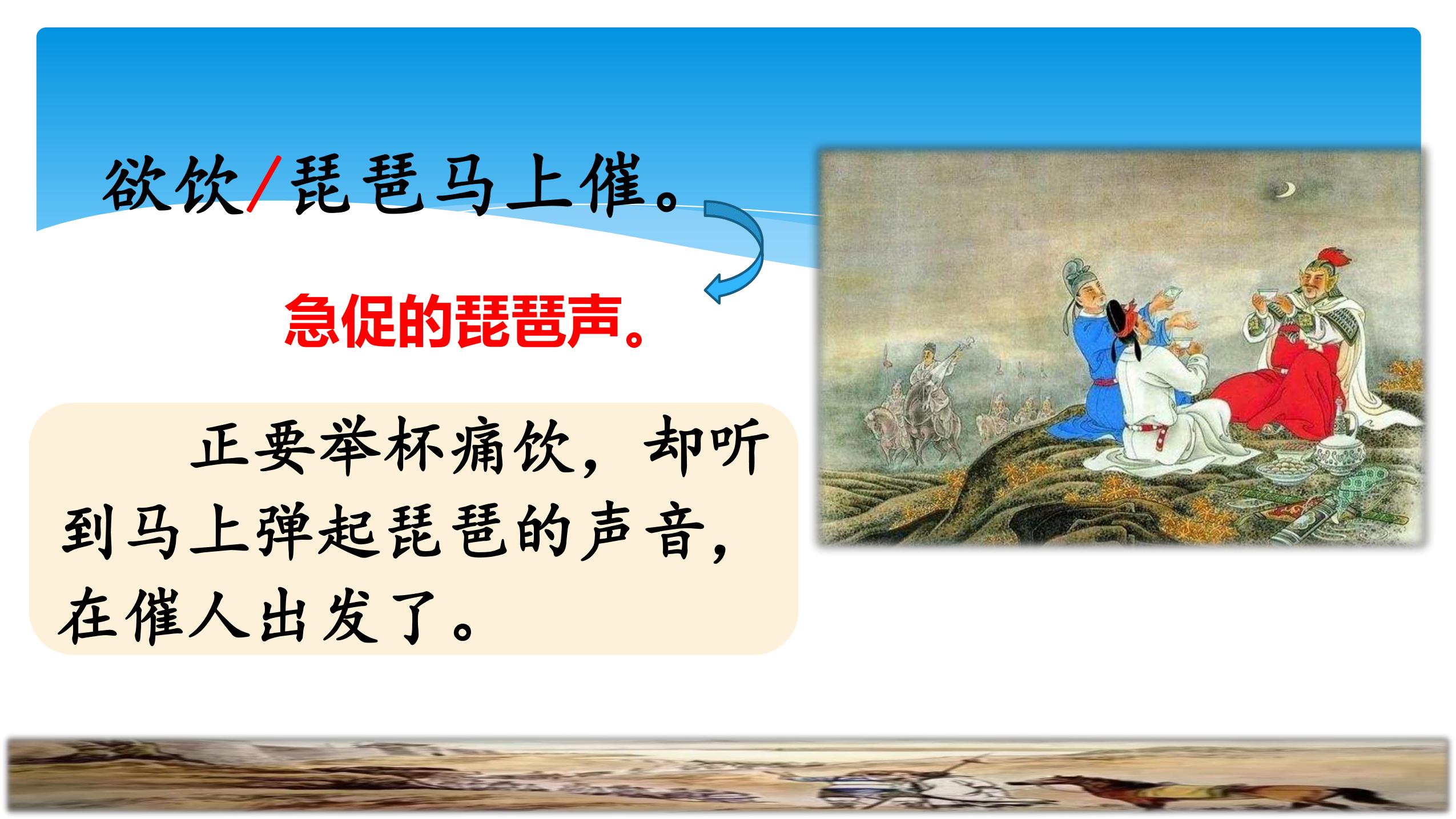 欲饮/琵琶马上催。

急促的琵琶声。

正要举杯痛饮，却听到马上弹起琵琶的声音，在催人出发了。